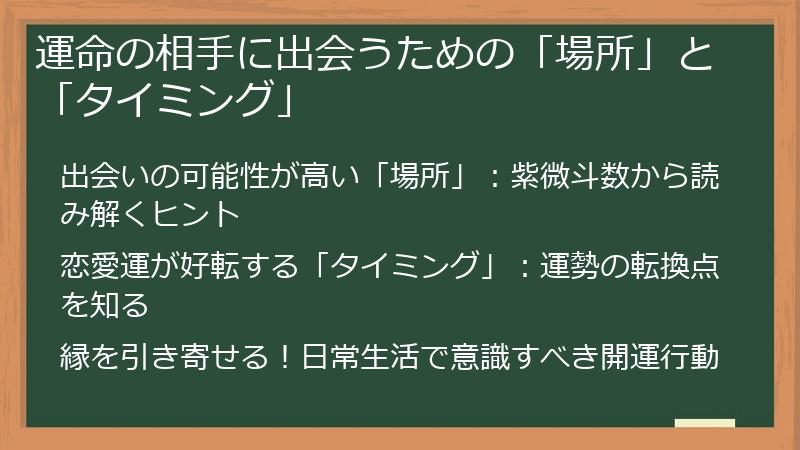 運命の相手に出会うための「場所」と「タイミング」

出会いの可能性が高い「場所」：紫微斗数から読み解くヒント

恋愛運が好転する「タイミング」：運勢の転換点を知る

縁を引き寄せる！日常生活で意識すべき開運行動